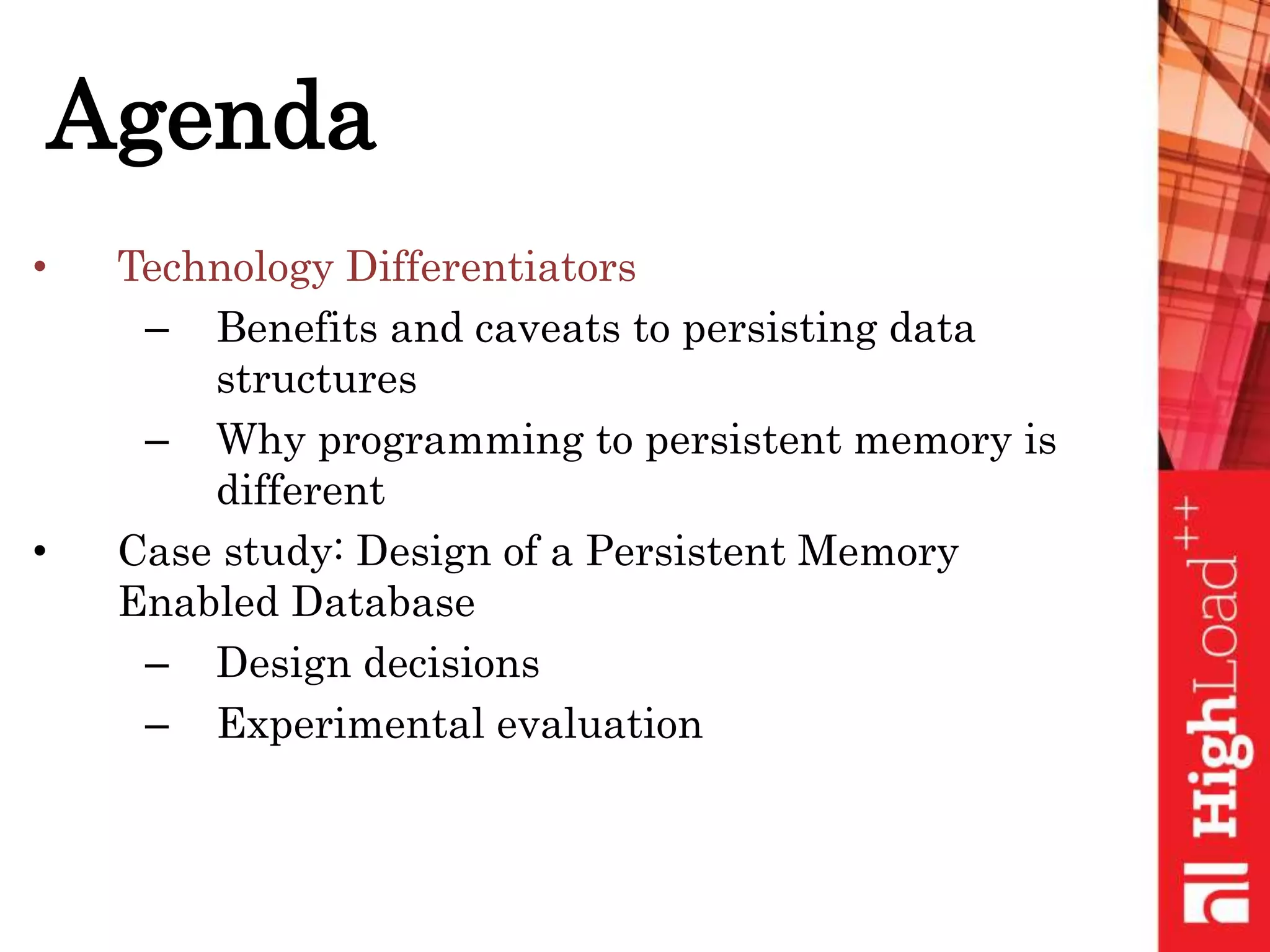 Agenda

• Technology Differentiators
– Benefits and caveats to persisting data structures
– Why programming to persistent memory is different
• Case study: Design of a Persistent Memory Enabled Database
– Design decisions
– Experimental evaluation

HighLoad++